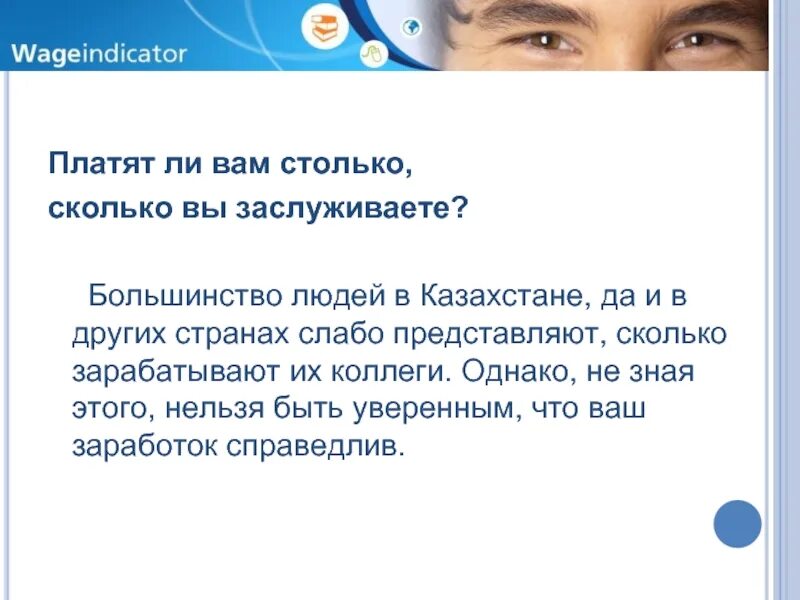 Wageindicator

Платят ли вам столько,
сколько вы заслуживаете?

Большинство людей в Казахстане, да и в других странах слабо представляют, сколько зарабатывают их коллеги. Однако, не зная этого, нельзя быть уверенным, что ваш заработок справедлив.